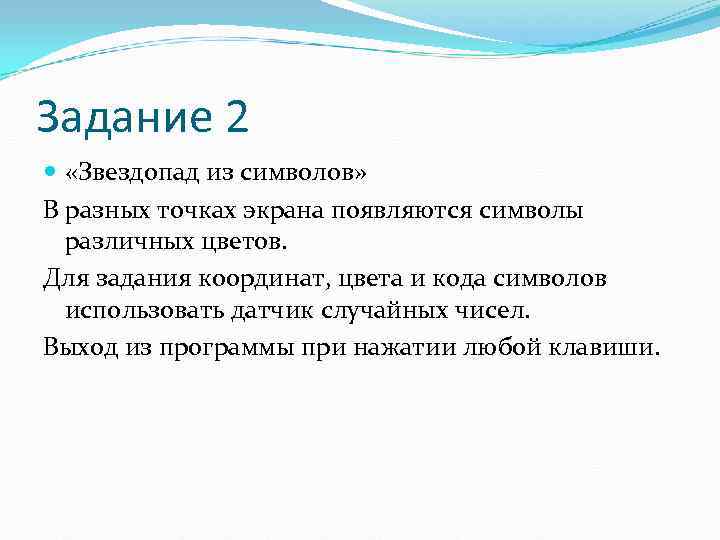 Задание 2

«Звездопад из символов»

В разных точках экрана появляются символы различных цветов.

Для задания координат, цвета и кода символов использовать датчик случайных чисел.

Выход из программы при нажатии любой клавиши.